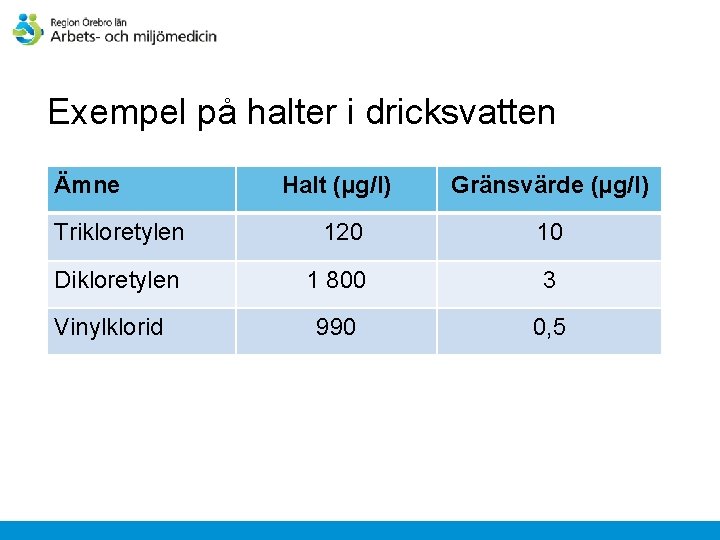 Region Örebro län
Arbets- och miljömedicin

Exempel på halter i dricksvatten

| Ämne | Halt (µg/l) | Gränsvärde (µg/l) |
|---|---|---|
| Trikloretylen | 120 | 10 |
| Dikloretylen | 1 800 | 3 |
| Vinylklorid | 990 | 0,5 |